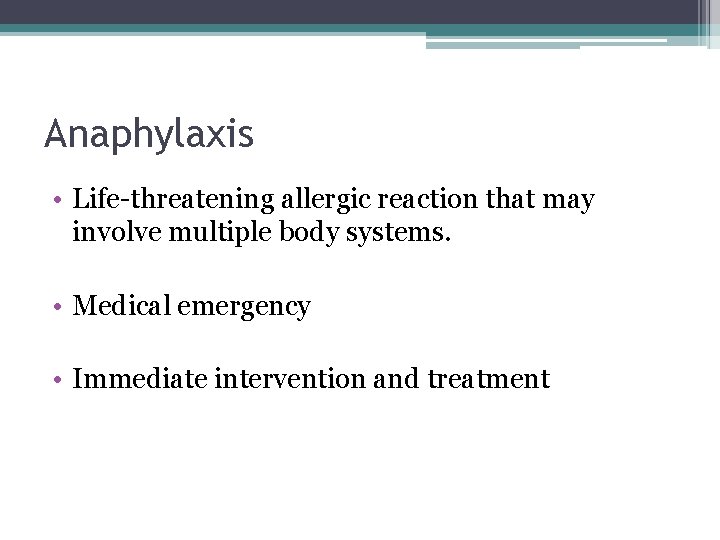 Anaphylaxis

• Life-threatening allergic reaction that may involve multiple body systems.

• Medical emergency

• Immediate intervention and treatment